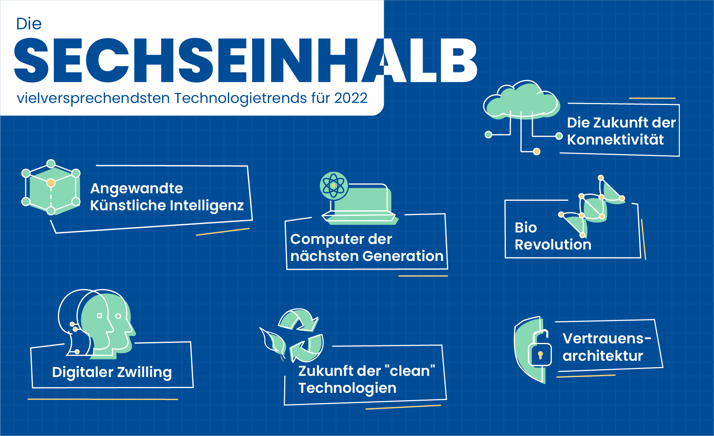 Die
SECHSEINHALB
vielversprechendsten Technologietrends für 2022

Die Zukunft der Konnektivität

Angewandte Künstliche Intelligenz

Computer der nächsten Generation

Bio Revolution

Digitaler Zwilling

Zukunft der "clean" Technologien

Vertrauens-architektur